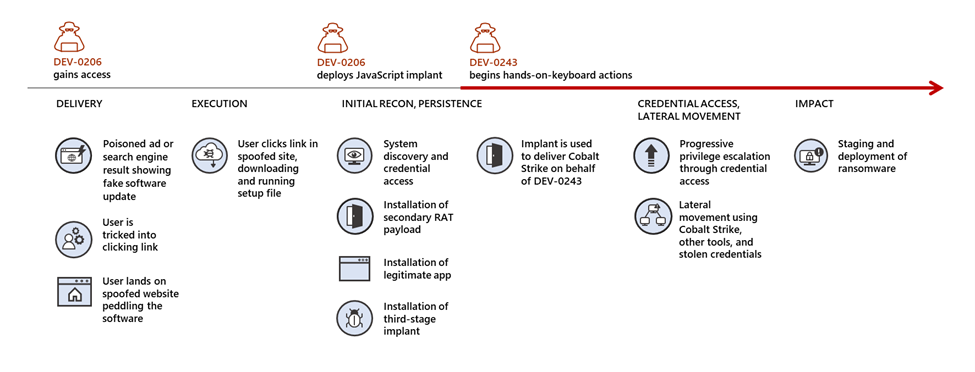 DEV-0206
gains access

DEV-0206
deploys JavaScript implant

DEV-0243
begins hands-on-keyboard actions

DELIVERY

Poisoned ad or search engine result showing fake software update

User is tricked into clicking link

User lands on spoofed website peddling the software

EXECUTION

User clicks link in spoofed site, downloading and running setup file

INITIAL RECON, PERSISTENCE

System discovery and credential access

Installation of secondary RAT payload

Installation of legitimate app

Installation of third-stage implant

Implant is used to deliver Cobalt Strike on behalf of DEV-0243

CREDENTIAL ACCESS, LATERAL MOVEMENT

Progressive privilege escalation through credential access

Lateral movement using Cobalt Strike, other tools, and stolen credentials

IMPACT

Staging and deployment of ransomware